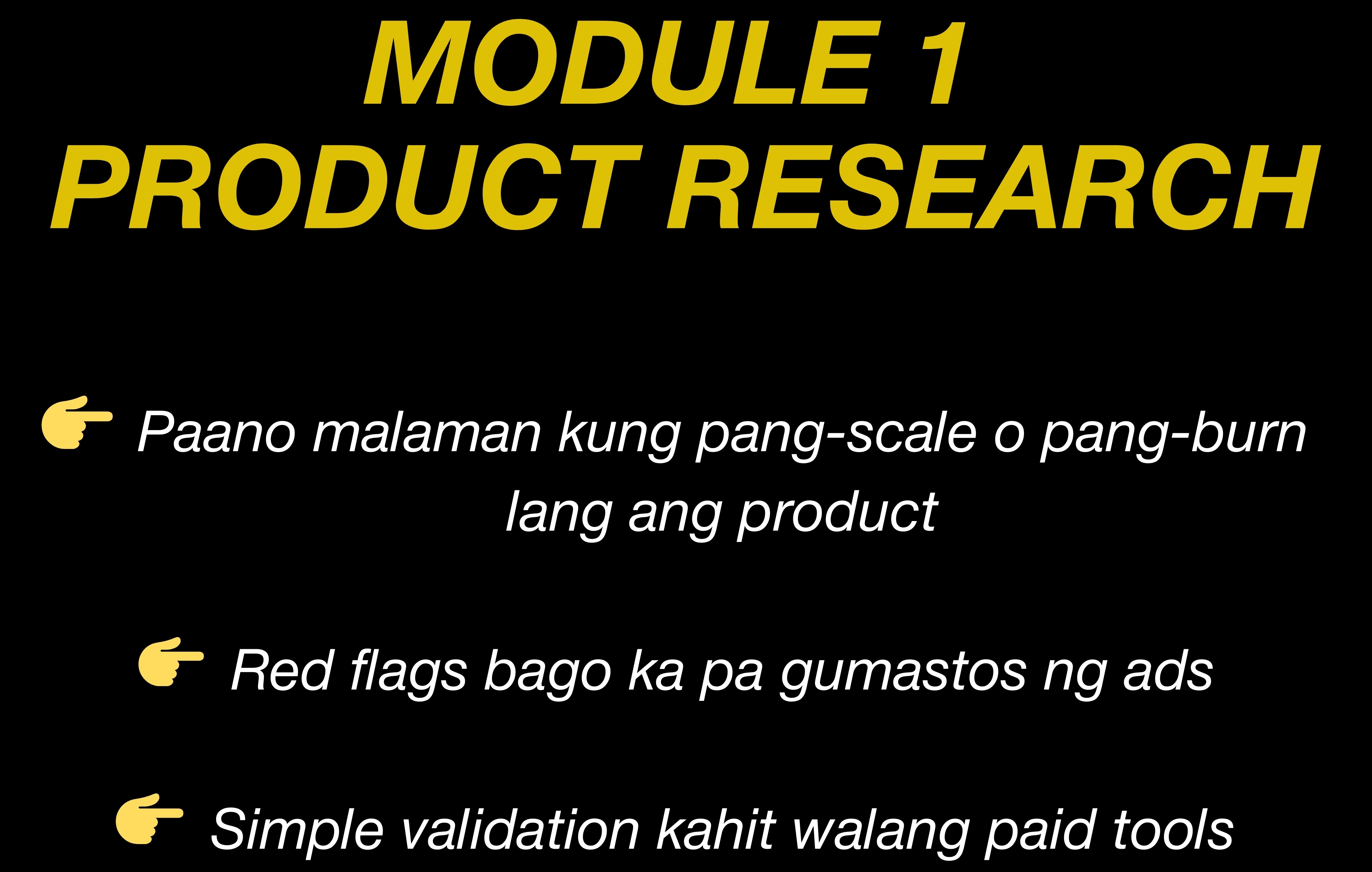 MODULE 1
PRODUCT RESEARCH

👉 Paano malaman kung pang-scale o pang-burn lang ang product

👉 Red flags bago ka pa gumastos ng ads

👉 Simple validation kahit walang paid tools